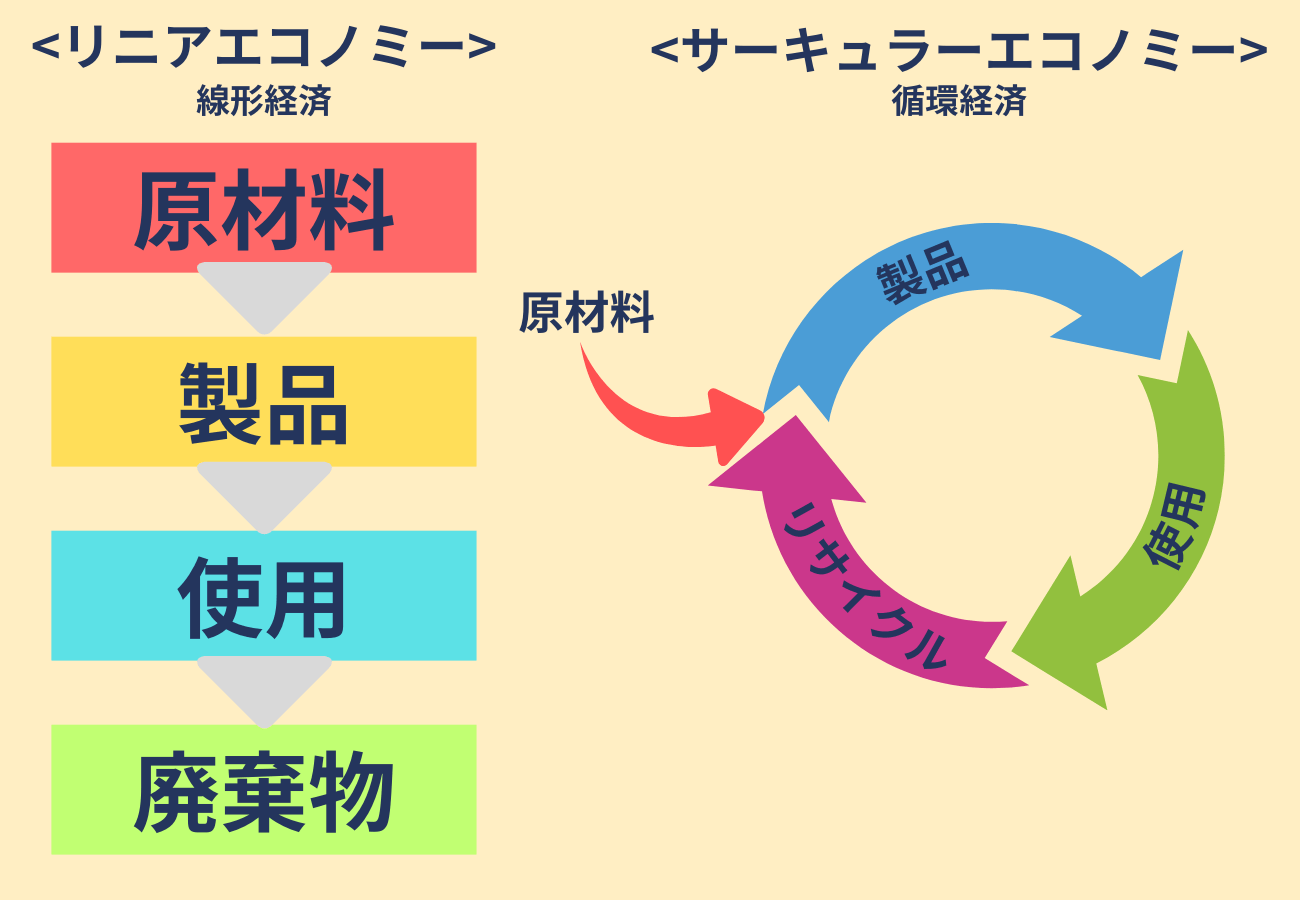 <リニアエコノミー>
線形経済

原材料

製品

使用

廃棄物

<サーキュラーエコノミー>
循環経済

原材料

製品

使用

リサイクル